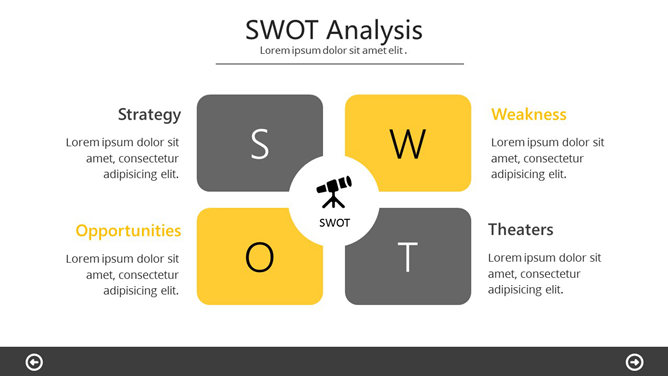 SWOT Analysis
Lorem ipsum dolor sit amet elit .

Strategy
Lorem ipsum dolor sit amet, consectetur adipisicing elit.

S

W

Weakness
Lorem ipsum dolor sit amet, consectetur adipisicing elit.

SWOT

Opportunities
Lorem ipsum dolor sit amet, consectetur adipisicing elit.

O

T

Theaters
Lorem ipsum dolor sit amet, consectetur adipisicing elit.